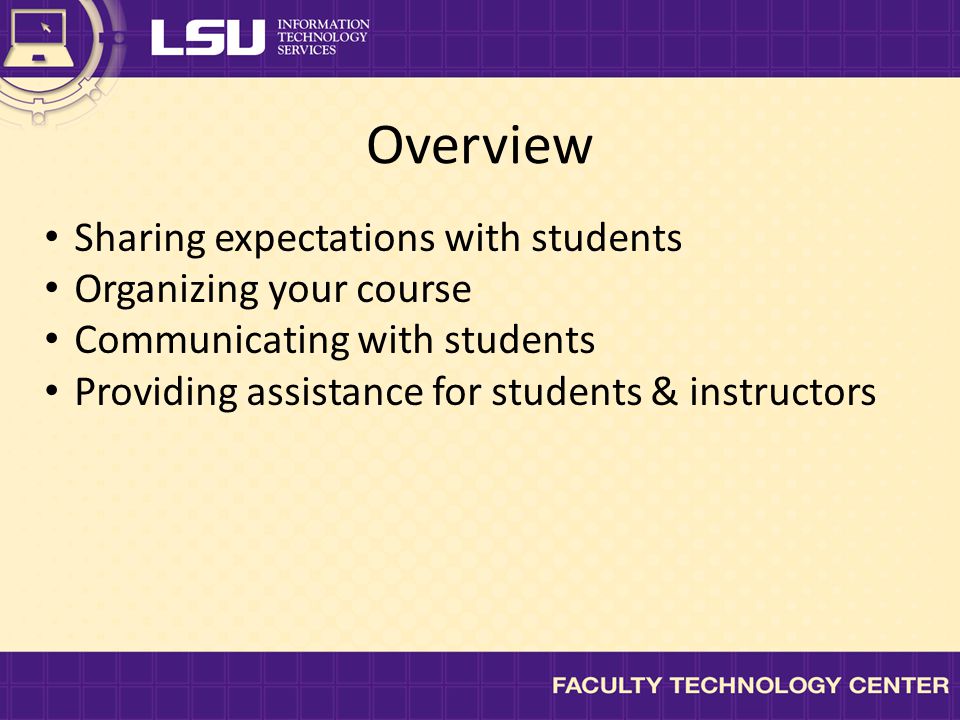 LSU INFORMATION TECHNOLOGY SERVICES

Overview

• Sharing expectations with students
• Organizing your course
• Communicating with students
• Providing assistance for students & instructors

FACULTY TECHNOLOGY CENTER